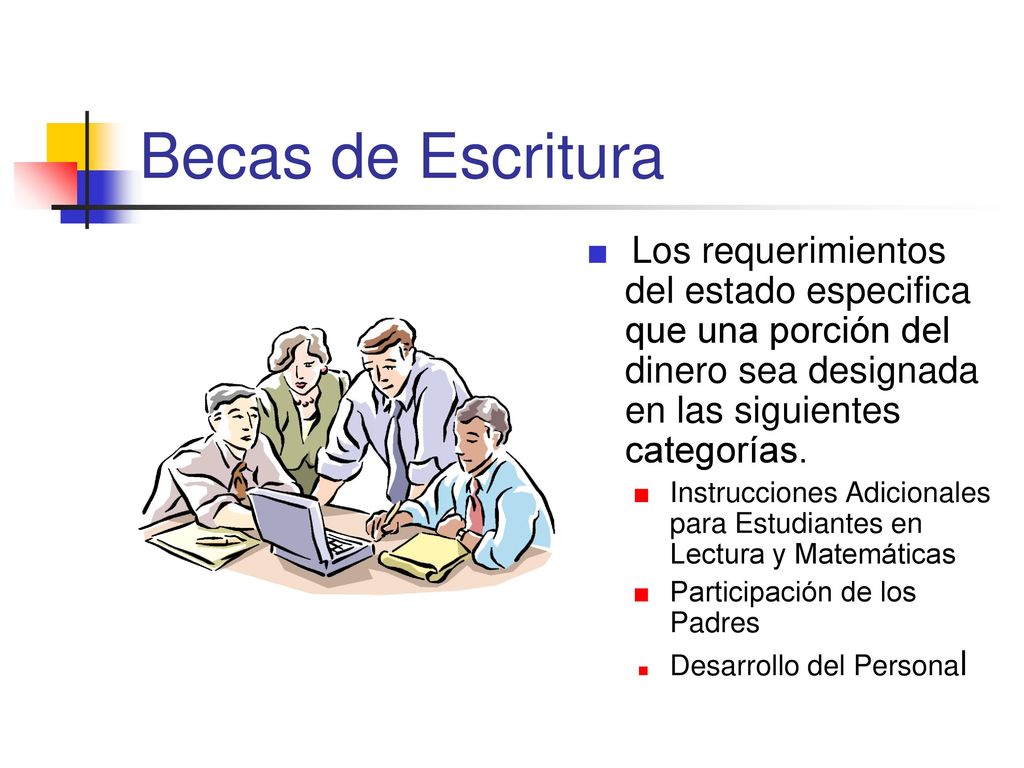 Becas de Escritura

Los requerimientos del estado especifica que una porción del dinero sea designada en las siguientes categorías.

Instrucciones Adicionales para Estudiantes en Lectura y Matemáticas

Participación de los Padres

Desarrollo del Personal